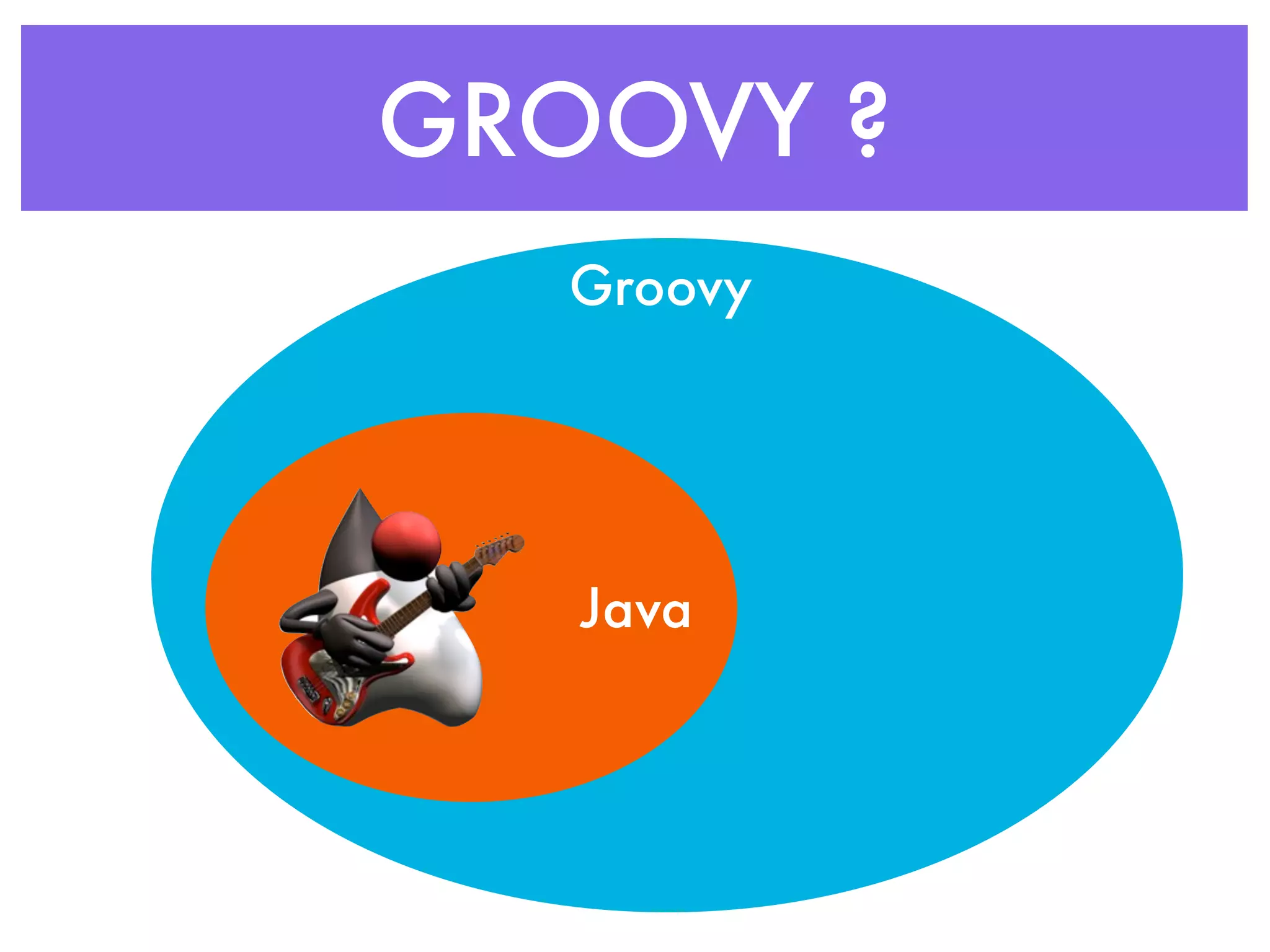 GROOVY ?

Groovy

Java